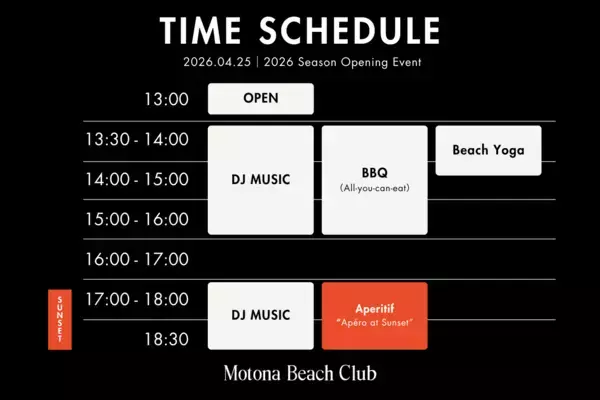 TIME SCHEDULE

2026.04.25 | 2026 Season Opening Event

13:00 OPEN

13:30 - 14:00

14:00 - 15:00

15:00 - 16:00

DJ MUSIC

BBQ
(All-you-can-eat)

Beach Yoga

16:00 - 17:00

SUNSET

17:00 - 18:00

18:30

DJ MUSIC

Aperitif
"Apéro at Sunset"

Motona Beach Club